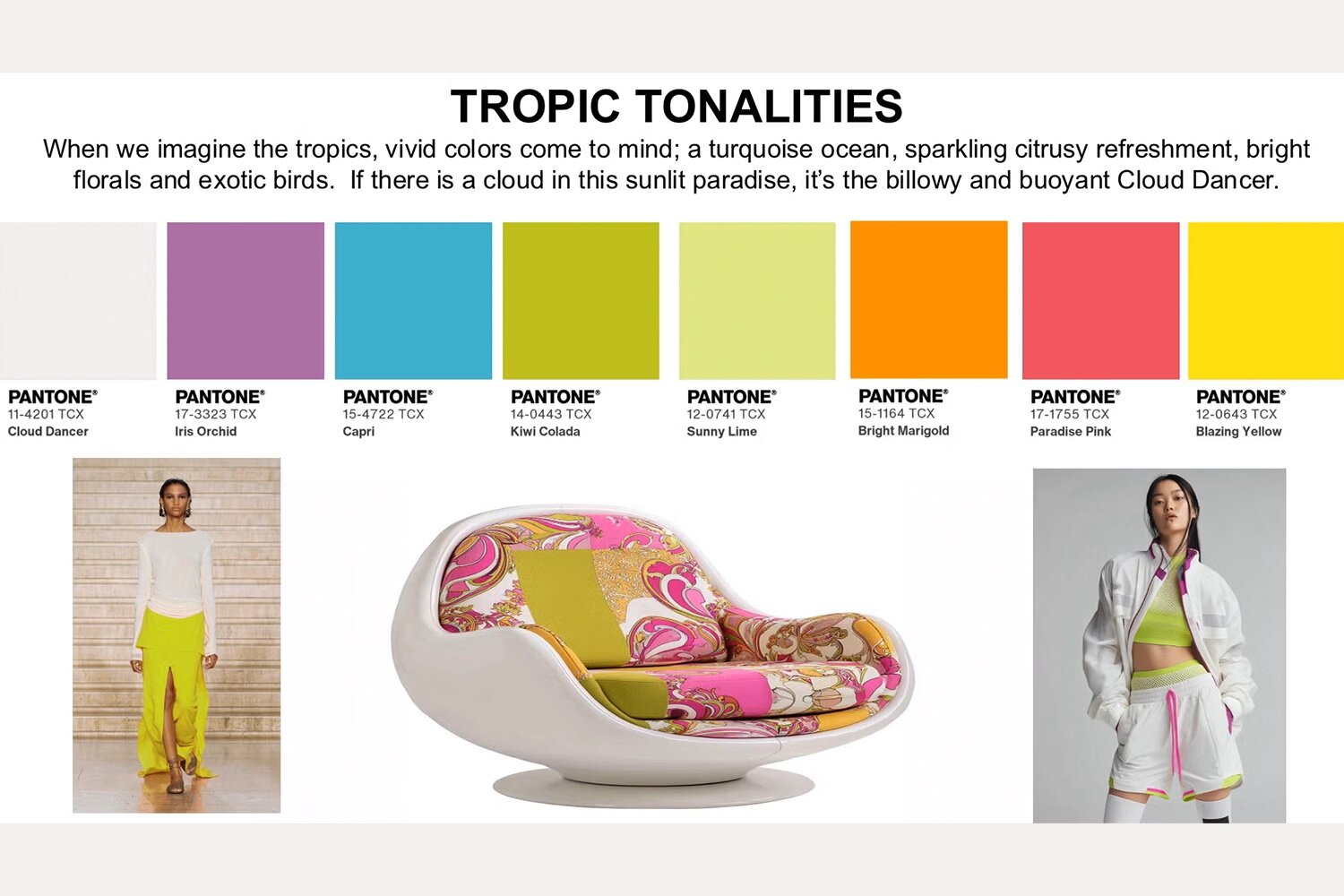 TROPIC TONALITIES

When we imagine the tropics, vivid colors come to mind; a turquoise ocean, sparkling citrusy refreshment, bright florals and exotic birds. If there is a cloud in this sunlit paradise, it's the billowy and buoyant Cloud Dancer.

PANTONE®
11-4201 TCX
Cloud Dancer

PANTONE®
17-3323 TCX
Iris Orchid

PANTONE®
15-4722 TCX
Capri

PANTONE®
14-0443 TCX
Kiwi Colada

PANTONE®
12-0741 TCX
Sunny Lime

PANTONE®
15-1164 TCX
Bright Marigold

PANTONE®
17-1755 TCX
Paradise Pink

PANTONE®
12-0643 TCX
Blazing Yellow